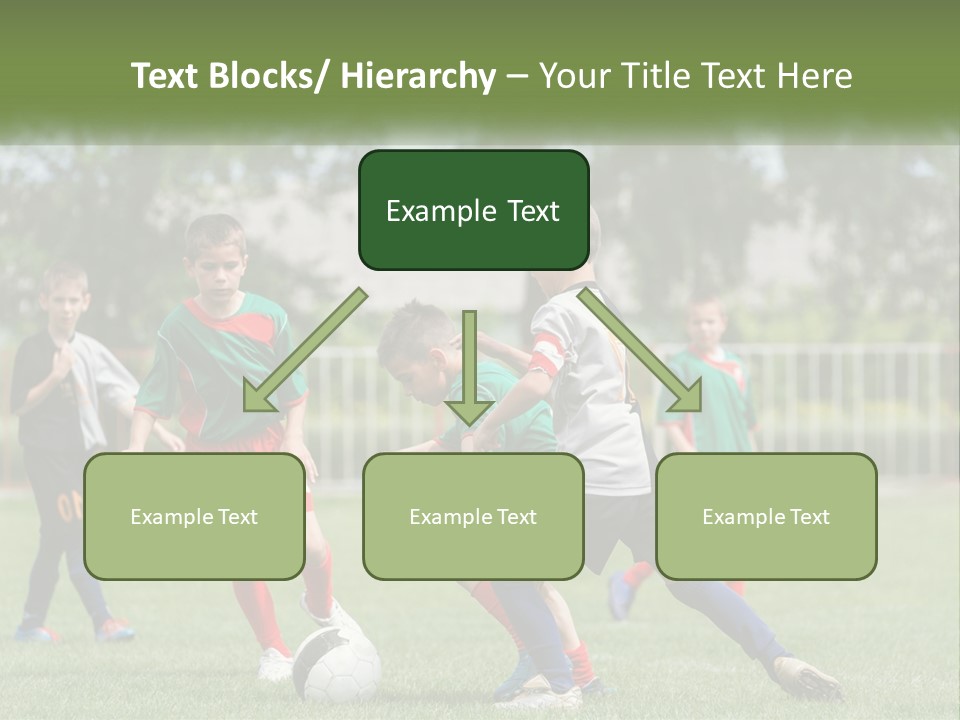 Text Blocks/ Hierarchy – Your Title Text Here

Example Text

Example Text

Example Text

Example Text